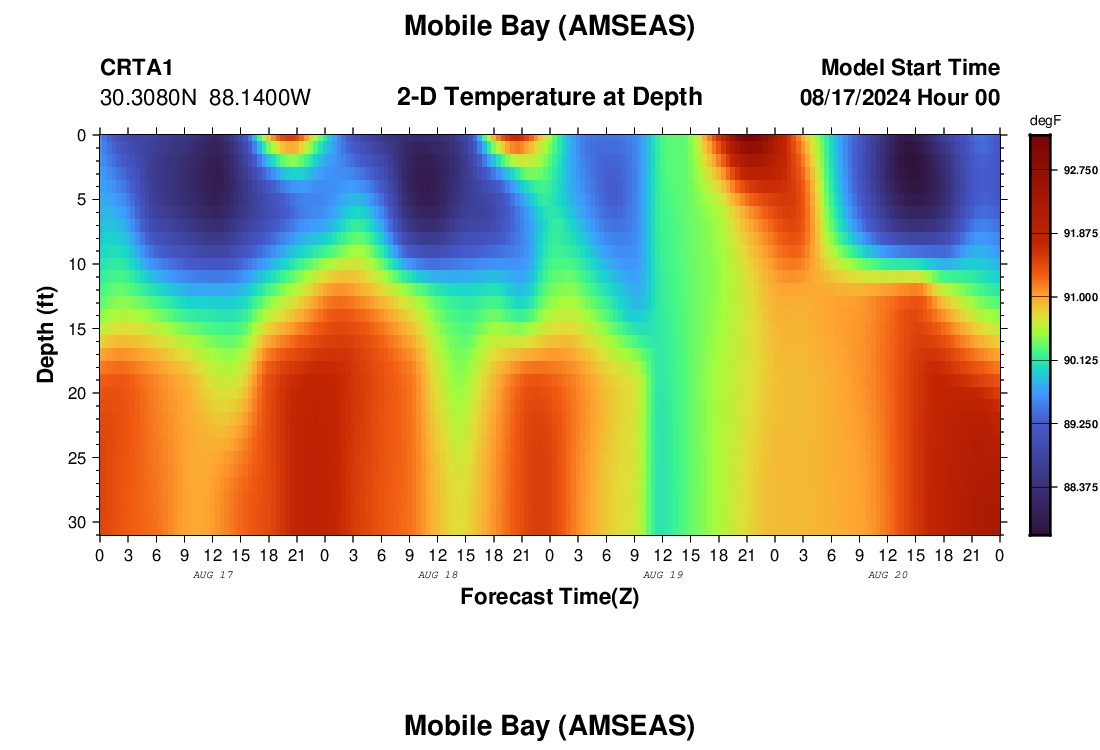 Mobile Bay (AMSEAS)

CRTA1
30.3080N 88.1400W

2-D Temperature at Depth

Model Start Time
08/17/2024 Hour 00

degF
92.750
91.875
91.000
90.125
89.250
88.375

Depth (ft)
0
5
10
15
20
25
30

0 3 6 9 12 15 18 21 0 3 6 9 12 15 18 21 0 3 6 9 12 15 18 21 0 3 6 9 12 15 18 21 0
AUG 17 AUG 18 AUG 19 AUG 20

Forecast Time(Z)

Mobile Bay (AMSEAS)